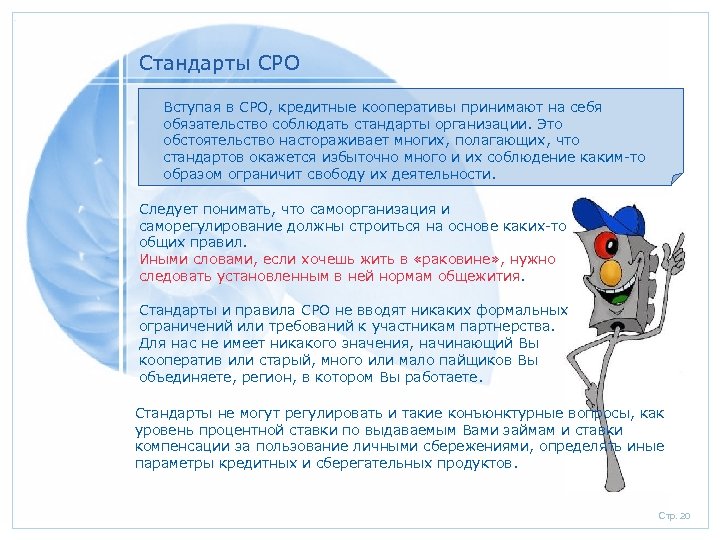 Стандарты СРО

Вступая в СРО, кредитные кооперативы принимают на себя обязательство соблюдать стандарты организации. Это обстоятельство настораживает многих, полагающих, что стандартов окажется избыточно много и их соблюдение каким-то образом ограничит свободу их деятельности.

Следует понимать, что самоорганизация и саморегулирование должны строиться на основе каких-то общих правил.
Иными словами, если хочешь жить в «раковине», нужно следовать установленным в ней нормам общежития.

Стандарты и правила СРО не вводят никаких формальных ограничений или требований к участникам партнерства. Для нас не имеет никакого значения, начинающий Вы кооператив или старый, много или мало пайщиков Вы объединяете, регион, в котором Вы работаете.

Стандарты не могут регулировать и такие конъюнктурные вопросы, как уровень процентной ставки по выдаваемым Вами займам и ставки компенсации за пользование личными сбережениями, определять иные параметры кредитных и сберегательных продуктов.

Стр. 20